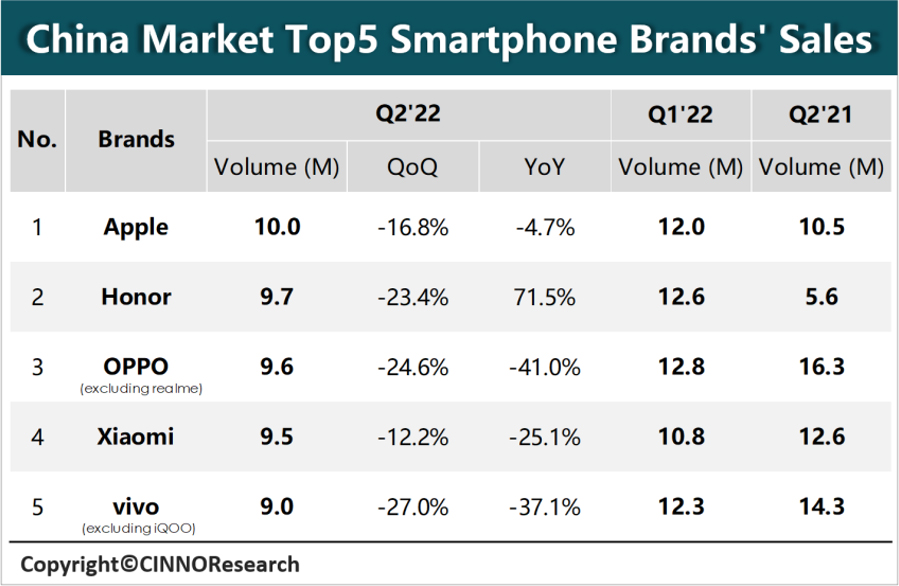 China Market Top5 Smartphone Brands' Sales

| No. | Brands | Q2'22 Volume (M) | Q2'22 QoQ | Q2'22 YoY | Q1'22 Volume (M) | Q2'21 Volume (M) |
|---|---|---|---|---|---|---|
| 1 | Apple | 10.0 | -16.8% | -4.7% | 12.0 | 10.5 |
| 2 | Honor | 9.7 | -23.4% | 71.5% | 12.6 | 5.6 |
| 3 | OPPO (excluding realme) | 9.6 | -24.6% | -41.0% | 12.8 | 16.3 |
| 4 | Xiaomi | 9.5 | -12.2% | -25.1% | 10.8 | 12.6 |
| 5 | vivo (excluding iQOO) | 9.0 | -27.0% | -37.1% | 12.3 | 14.3 |

Copyright©CINNOResearch